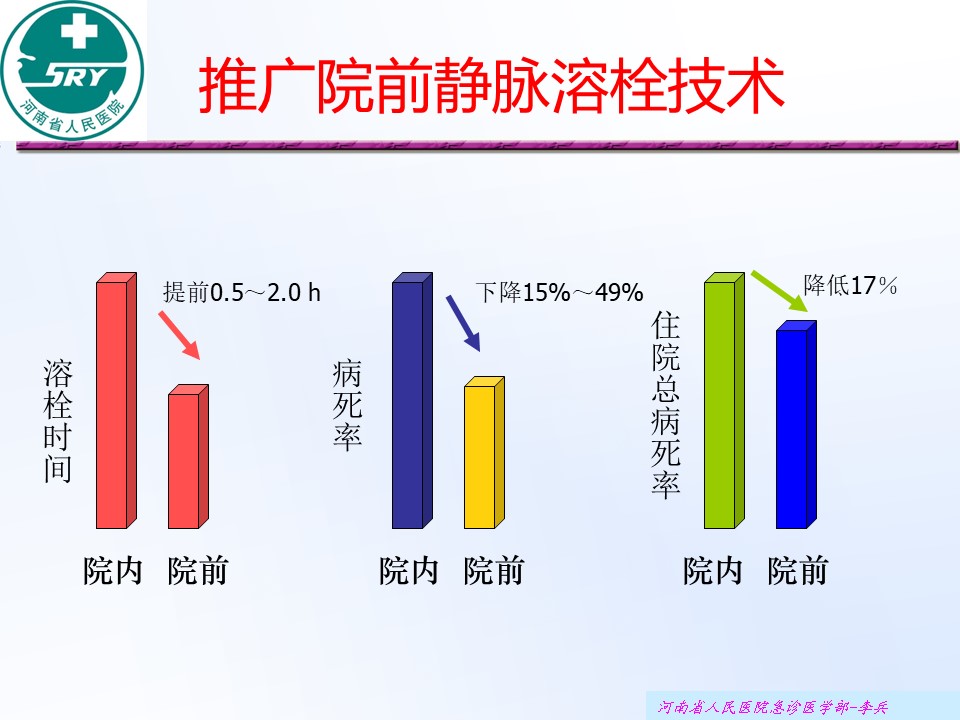 SRY
河南省人民医院

推广院前静脉溶栓技术

溶栓时间

提前0.5～2.0 h

院内 院前

病死率

下降15%～49%

院内 院前

住院总病死率

降低17％

院内 院前

河南省人民医院急诊医学部-李兵